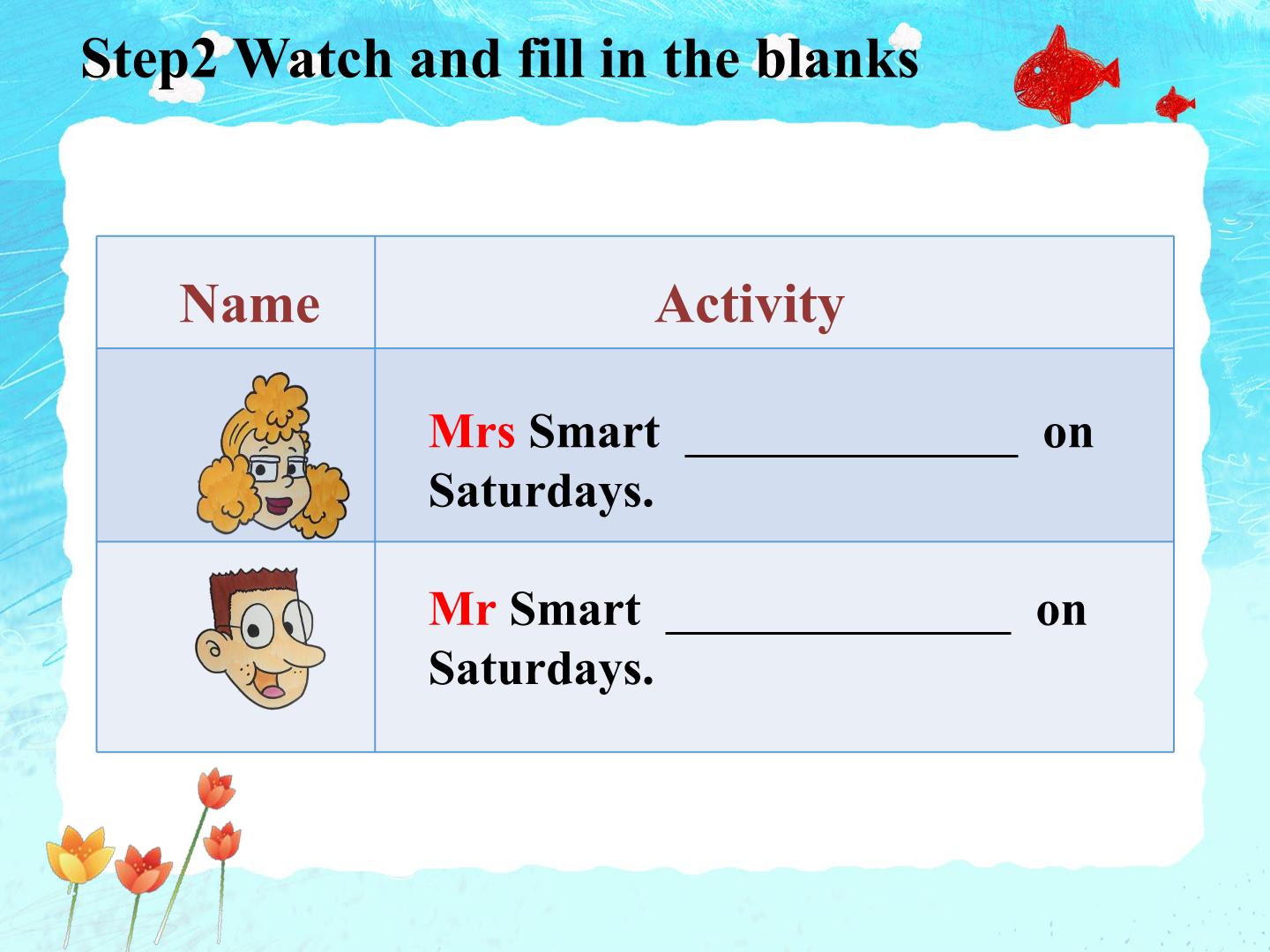 Step2 Watch and fill in the blanks

| Name | Activity |
|---|---|
|  | Mrs Smart ____ on Saturdays. |
|  | Mr Smart ____ on Saturdays. |